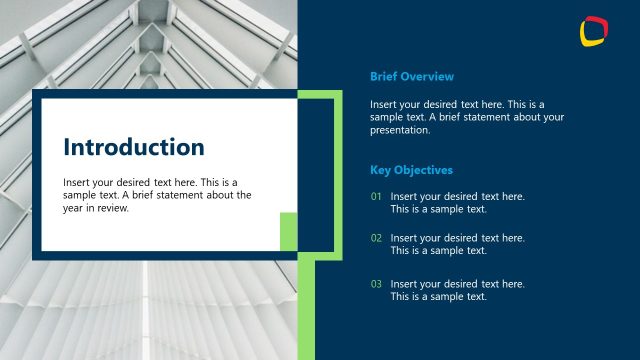 Introduction

Insert your desired text here. This is a sample text. A brief statement about the year in review.

Brief Overview

Insert your desired text here. This is a sample text. A brief statement about your presentation.

Key Objectives

01 Insert your desired text here. This is a sample text.

02 Insert your desired text here. This is a sample text.

03 Insert your desired text here. This is a sample text.